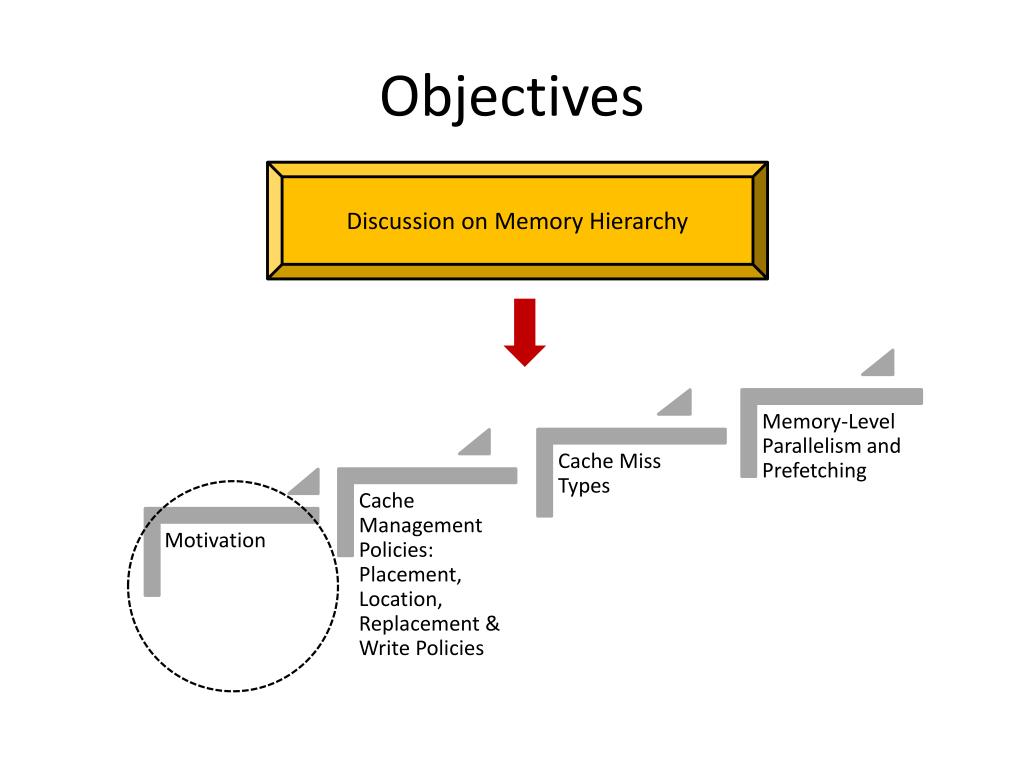 Objectives

Discussion on Memory Hierarchy

Motivation

Cache Management Policies: Placement, Location, Replacement & Write Policies

Cache Miss Types

Memory-Level Parallelism and Prefetching